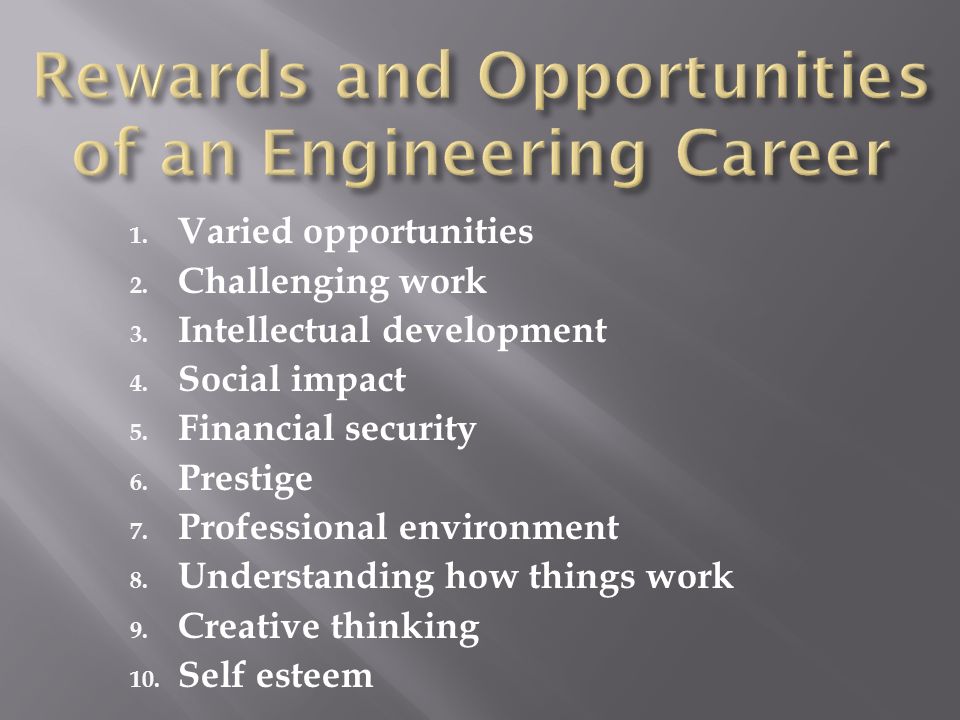 Rewards and Opportunities of an Engineering Career

1. Varied opportunities
2. Challenging work
3. Intellectual development
4. Social impact
5. Financial security
6. Prestige
7. Professional environment
8. Understanding how things work
9. Creative thinking
10. Self esteem